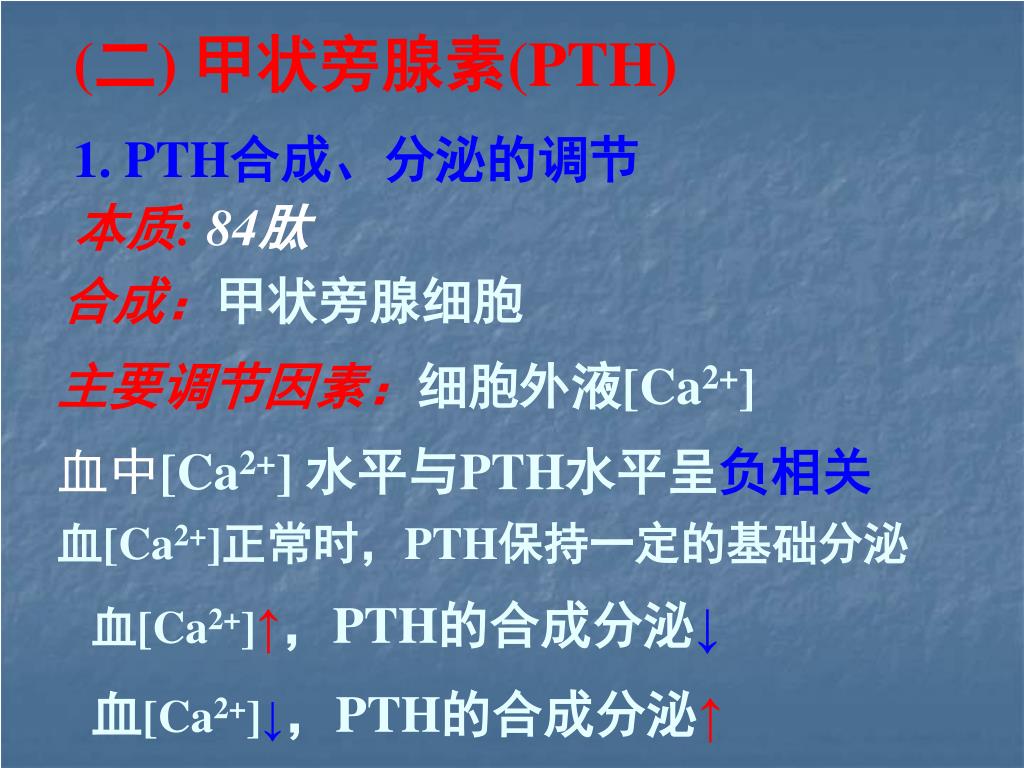 (二) 甲状旁腺素(PTH)

1. PTH合成、分泌的调节

本质: 84肽

合成：甲状旁腺细胞

主要调节因素：细胞外液[$Ca^{2+}$]

血中[$Ca^{2+}$] 水平与PTH水平呈负相关

血[$Ca^{2+}$]正常时，PTH保持一定的基础分泌

血[$Ca^{2+}$]↑，PTH的合成分泌↓

血[$Ca^{2+}$]↓，PTH的合成分泌↑